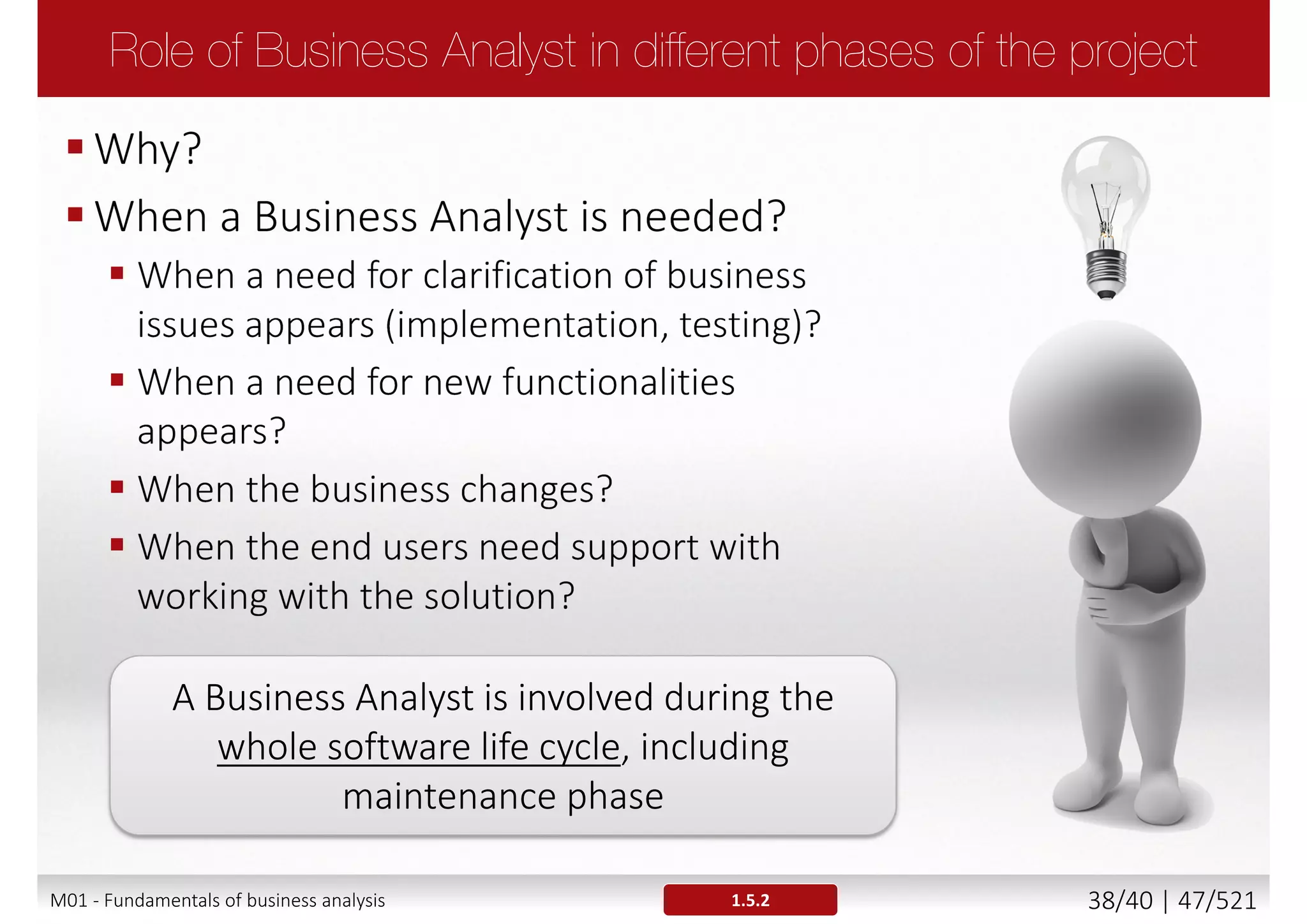 Role of Business Analyst in different phases of the project

- Why?
- When a Business Analyst is needed?
  - When a need for clarification of business issues appears (implementation, testing)?
  - When a need for new functionalities appears?
  - When the business changes?
  - When the end users need support with working with the solution?

A Business Analyst is involved during the whole software life cycle, including maintenance phase

M01 - Fundamentals of business analysis

1.5.2

38/40 | 47/521